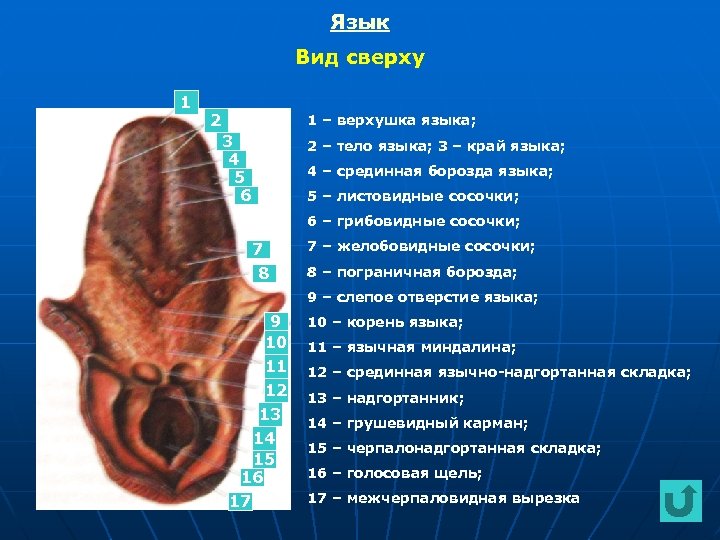 Язык

Вид сверху

1
2
3
4
5
6
7
8
9
10
11
12
13
14
15
16
17

1 – верхушка языка;
2 – тело языка; 3 – край языка;
4 – срединная борозда языка;
5 – листовидные сосочки;
6 – грибовидные сосочки;
7 – желобовидные сосочки;
8 – пограничная борозда;
9 – слепое отверстие языка;
10 – корень языка;
11 – язычная миндалина;
12 – срединная язычно-надгортанная складка;
13 – надгортанник;
14 – грушевидный карман;
15 – черпалонадгортанная складка;
16 – голосовая щель;
17 – межчерпаловидная вырезка